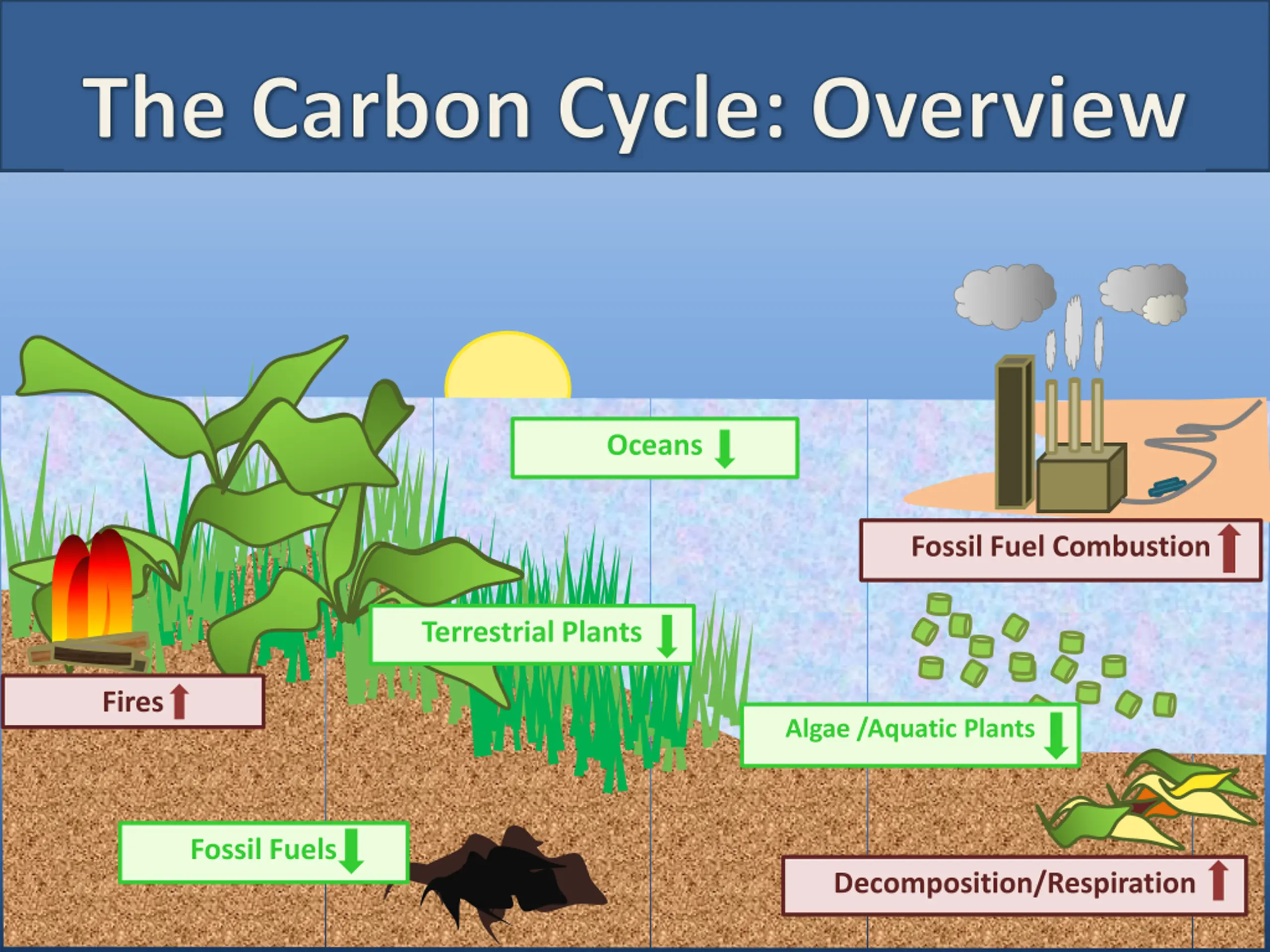 The Carbon Cycle: Overview

Oceans ↓

Fossil Fuel Combustion ↑

Terrestrial Plants ↓

Fires ↑

Algae /Aquatic Plants ↓

Fossil Fuels ↓

Decomposition/Respiration ↑